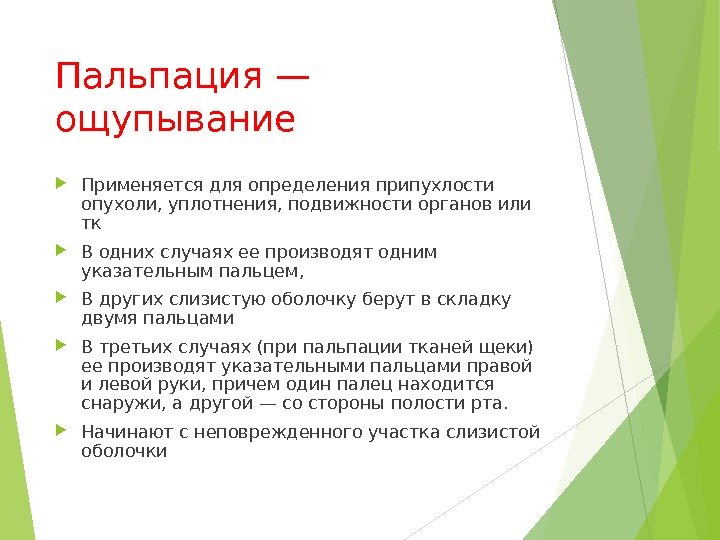 Пальпация — ощупывание

Применяется для определения припухлости опухоли, уплотнения, подвижности органов или тк

В одних случаях ее производят одним указательным пальцем,

В других слизистую оболочку берут в складку двумя пальцами

В третьих случаях (при пальпации тканей щеки) ее производят указательными пальцами правой и левой руки, причем один палец находится снаружи, а другой — со стороны полости рта.

Начинают с неповрежденного участка слизистой оболочки